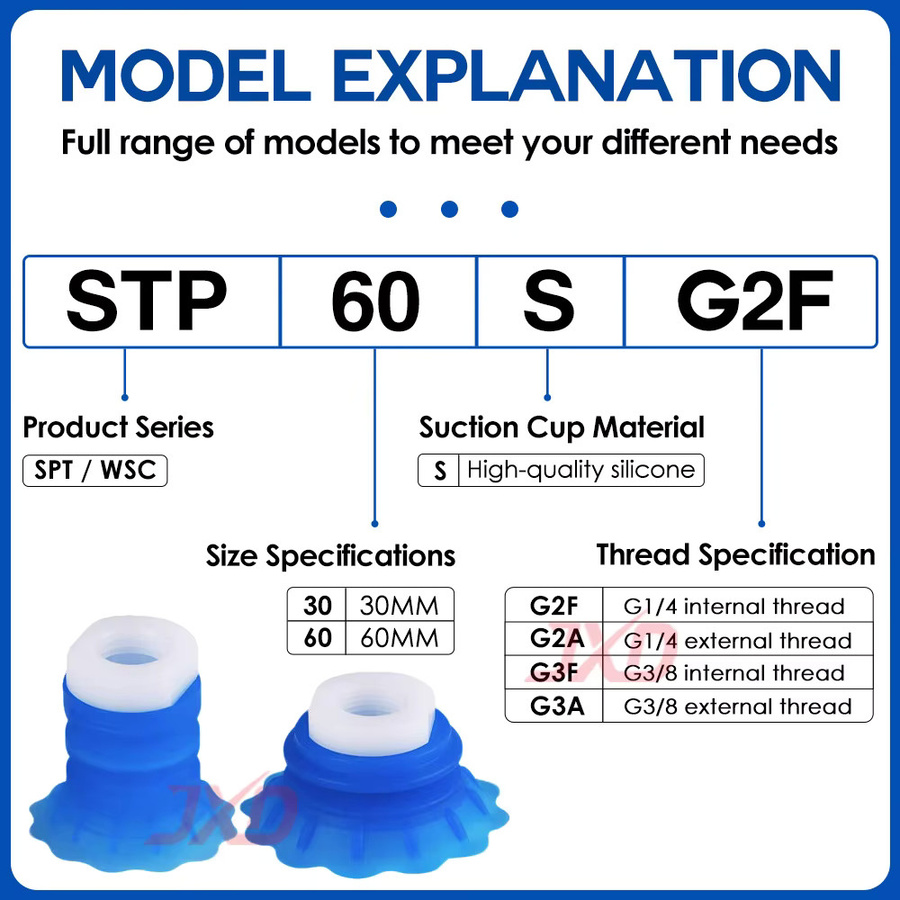 MODEL EXPLANATION

Full range of models to meet your different needs

| STP | 60 | S | G2F |
|---|---|---|---|

Product Series

SPT / WSC

Suction Cup Material

| S | High-quality silicone |
|---|---|

Size Specifications

| 30 | 30MM |
|---|---|
| 60 | 60MM |

Thread Specification

| G2F | G1/4 internal thread |
|---|---|
| G2A | G1/4 external thread |
| G3F | G3/8 internal thread |
| G3A | G3/8 external thread |

JXD

JXD